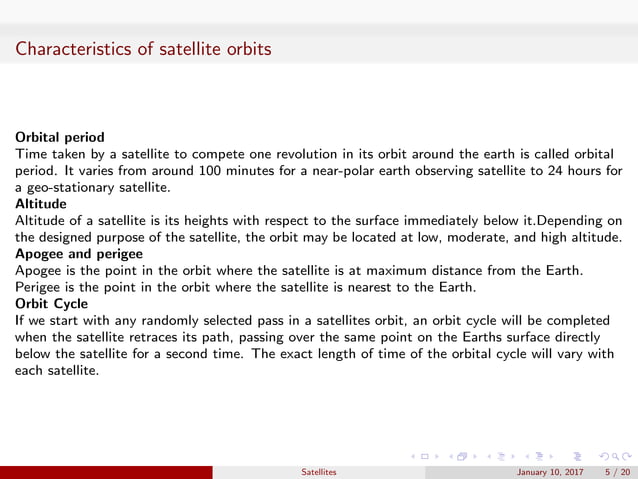 Characteristics of satellite orbits

**Orbital period**
Time taken by a satellite to compete one revolution in its orbit around the earth is called orbital period. It varies from around 100 minutes for a near-polar earth observing satellite to 24 hours for a geo-stationary satellite.
**Altitude**
Altitude of a satellite is its heights with respect to the surface immediately below it.Depending on the designed purpose of the satellite, the orbit may be located at low, moderate, and high altitude.
**Apogee and perigee**
Apogee is the point in the orbit where the satellite is at maximum distance from the Earth. Perigee is the point in the orbit where the satellite is nearest to the Earth.
**Orbit Cycle**
If we start with any randomly selected pass in a satellites orbit, an orbit cycle will be completed when the satellite retraces its path, passing over the same point on the Earths surface directly below the satellite for a second time. The exact length of time of the orbital cycle will vary with each satellite.

Satellites January 10, 2017 5 / 20